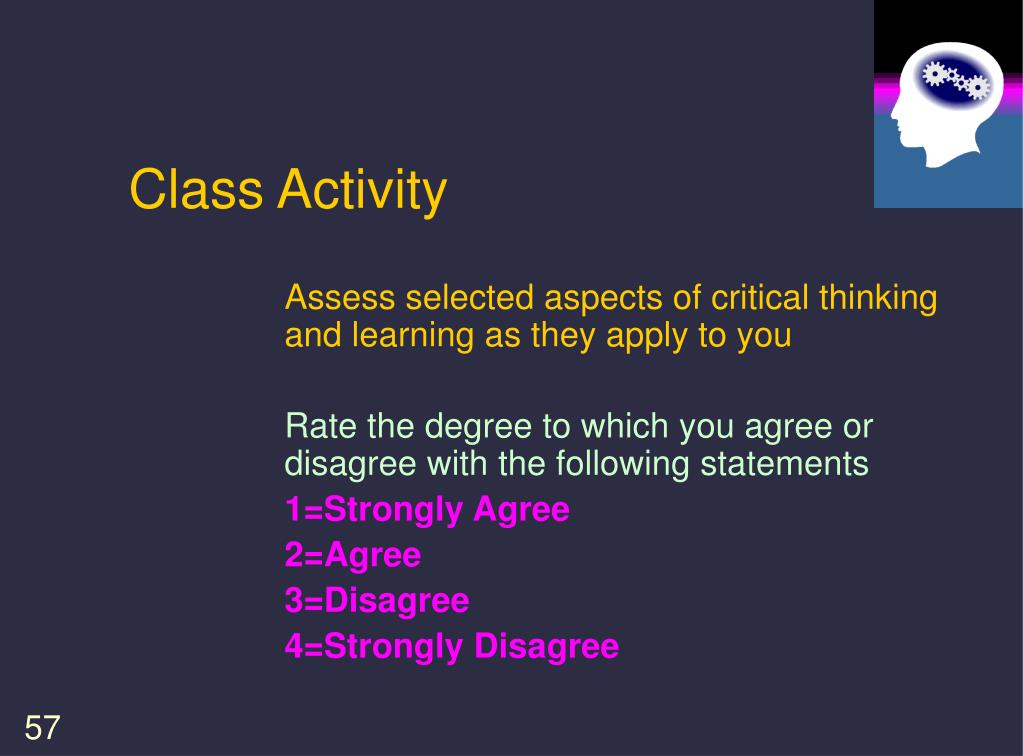 Class Activity

Assess selected aspects of critical thinking and learning as they apply to you

Rate the degree to which you agree or disagree with the following statements
1=Strongly Agree
2=Agree
3=Disagree
4=Strongly Disagree

57